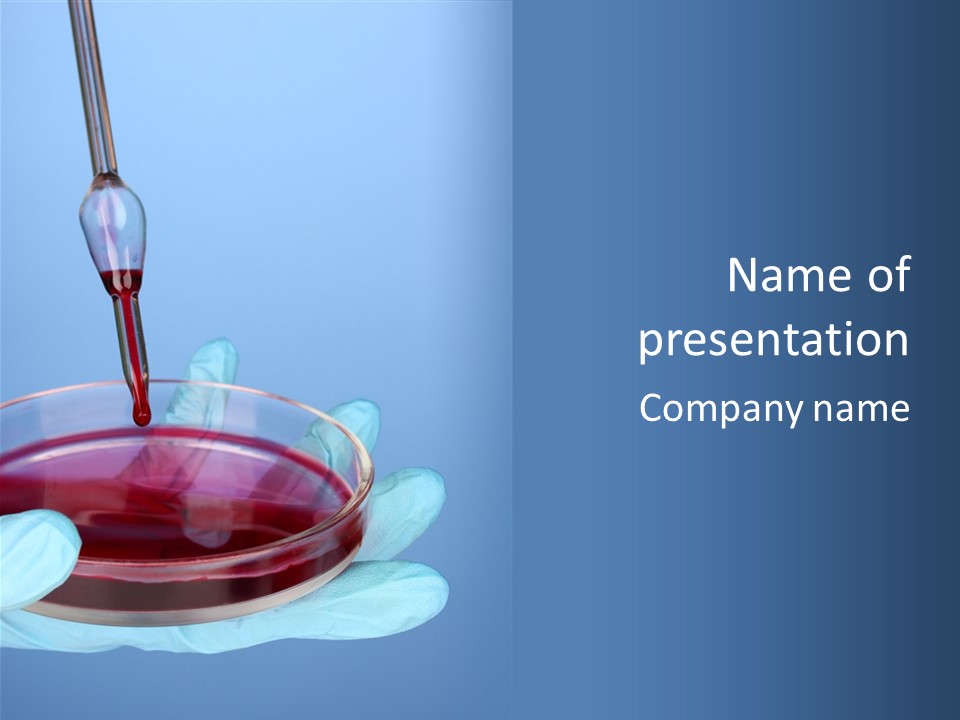 Name of presentation

Company name